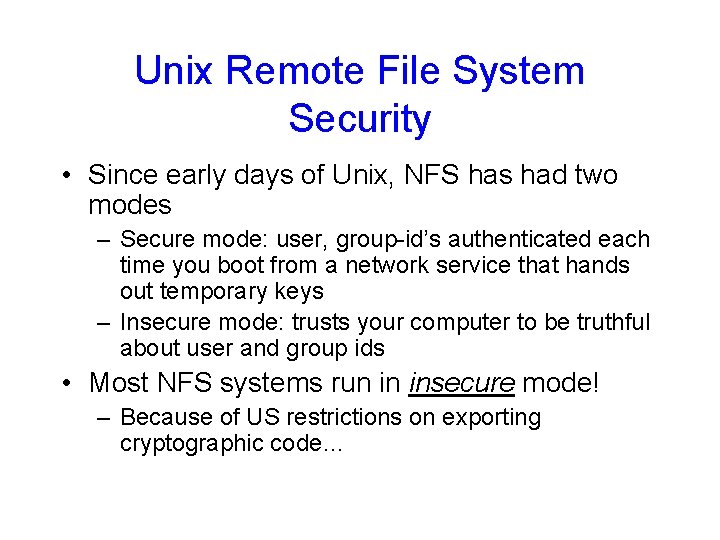 Unix Remote File System Security

• Since early days of Unix, NFS has had two modes

– Secure mode: user, group-id's authenticated each time you boot from a network service that hands out temporary keys

– Insecure mode: trusts your computer to be truthful about user and group ids

• Most NFS systems run in insecure mode!

– Because of US restrictions on exporting cryptographic code…